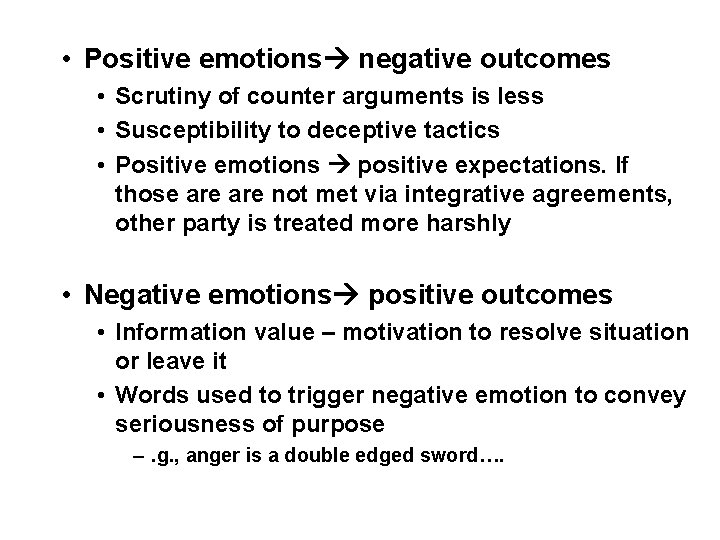 • Positive emotions→ negative outcomes
  • Scrutiny of counter arguments is less
  • Susceptibility to deceptive tactics
  • Positive emotions → positive expectations. If those are are not met via integrative agreements, other party is treated more harshly

• Negative emotions→ positive outcomes
  • Information value – motivation to resolve situation or leave it
  • Words used to trigger negative emotion to convey seriousness of purpose
    – .g., anger is a double edged sword….